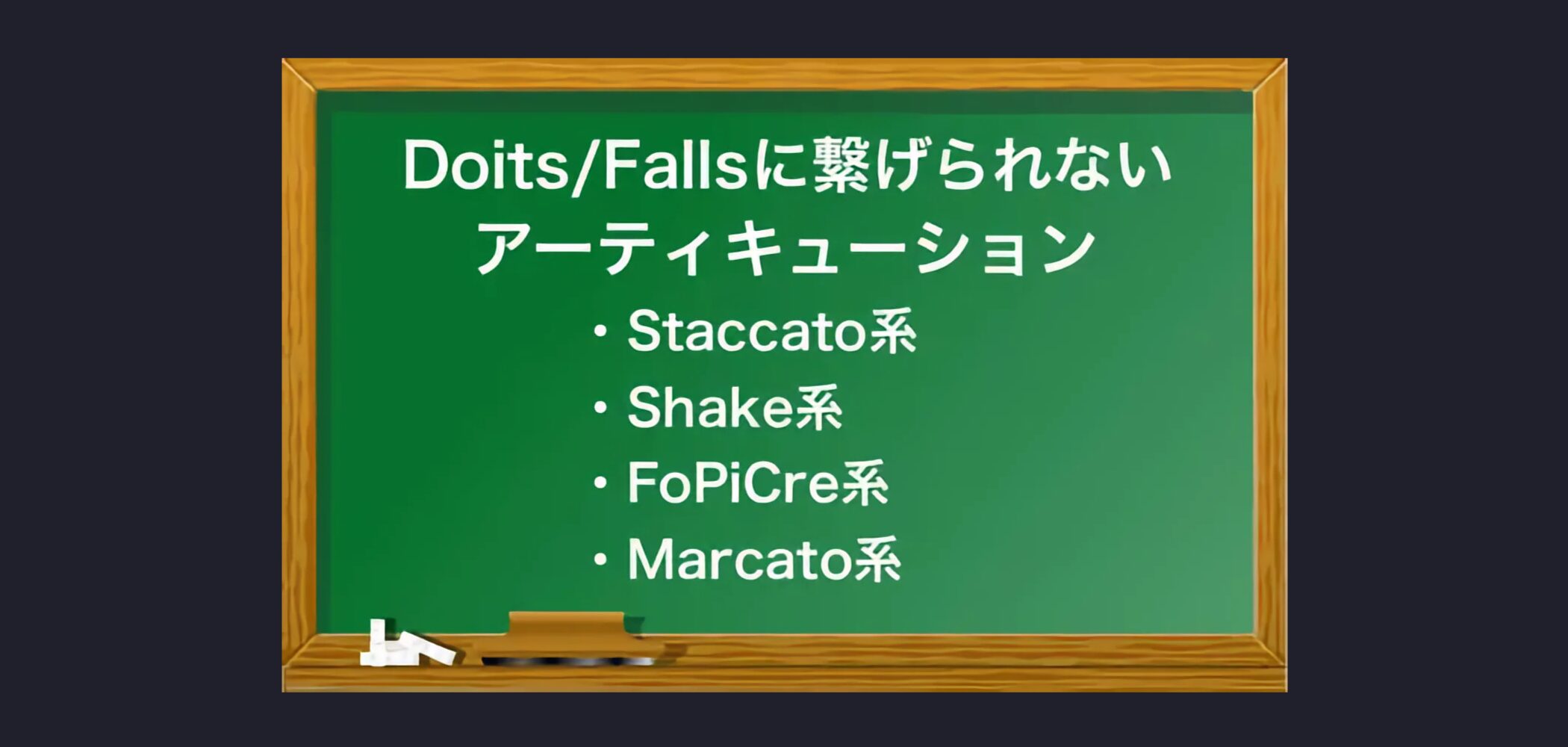 Doits/Fallsに繋げられない
アーティキューション

・Staccato系
・Shake系
・FoPiCre系
・Marcato系